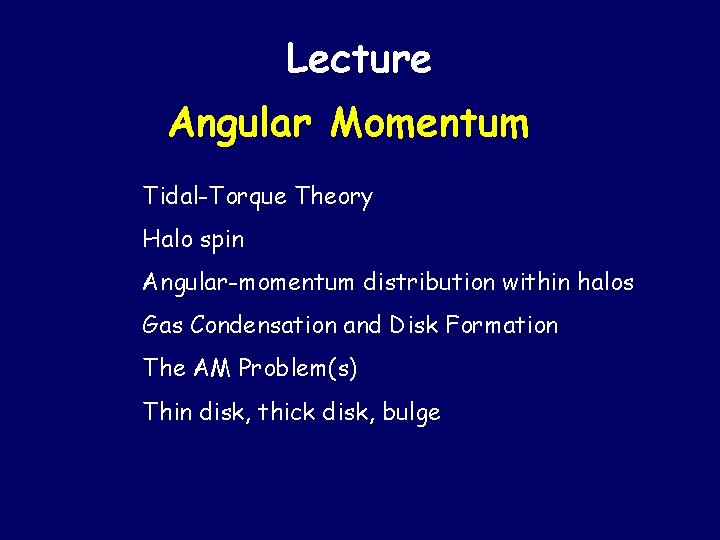 Lecture

Angular Momentum

Tidal-Torque Theory

Halo spin

Angular-momentum distribution within halos

Gas Condensation and Disk Formation

The AM Problem(s)

Thin disk, thick disk, bulge